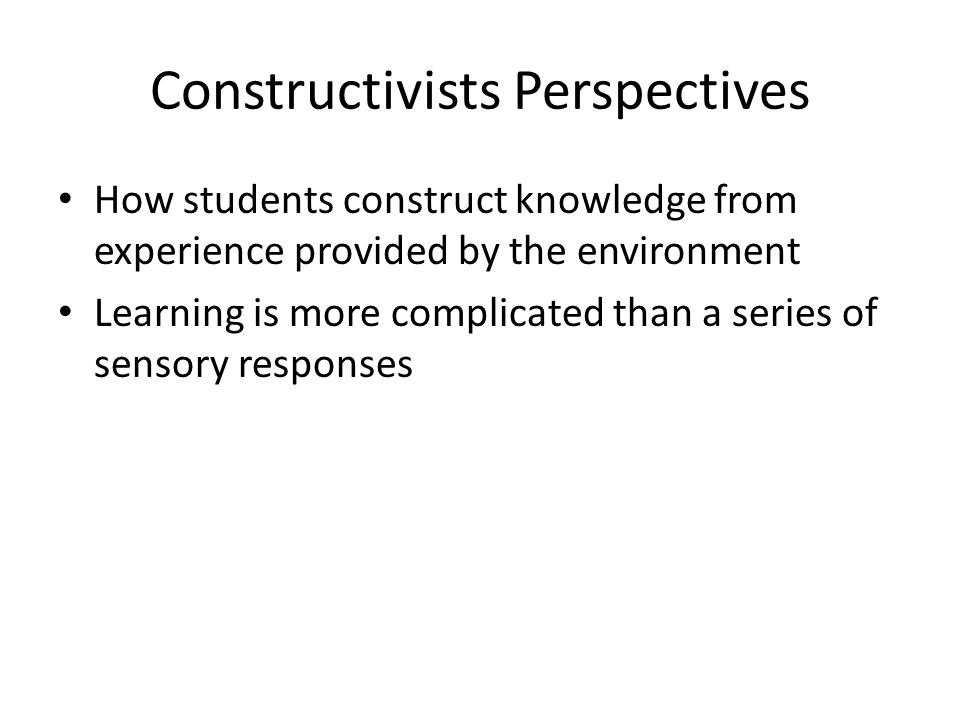 Constructivists Perspectives

• How students construct knowledge from experience provided by the environment
• Learning is more complicated than a series of sensory responses